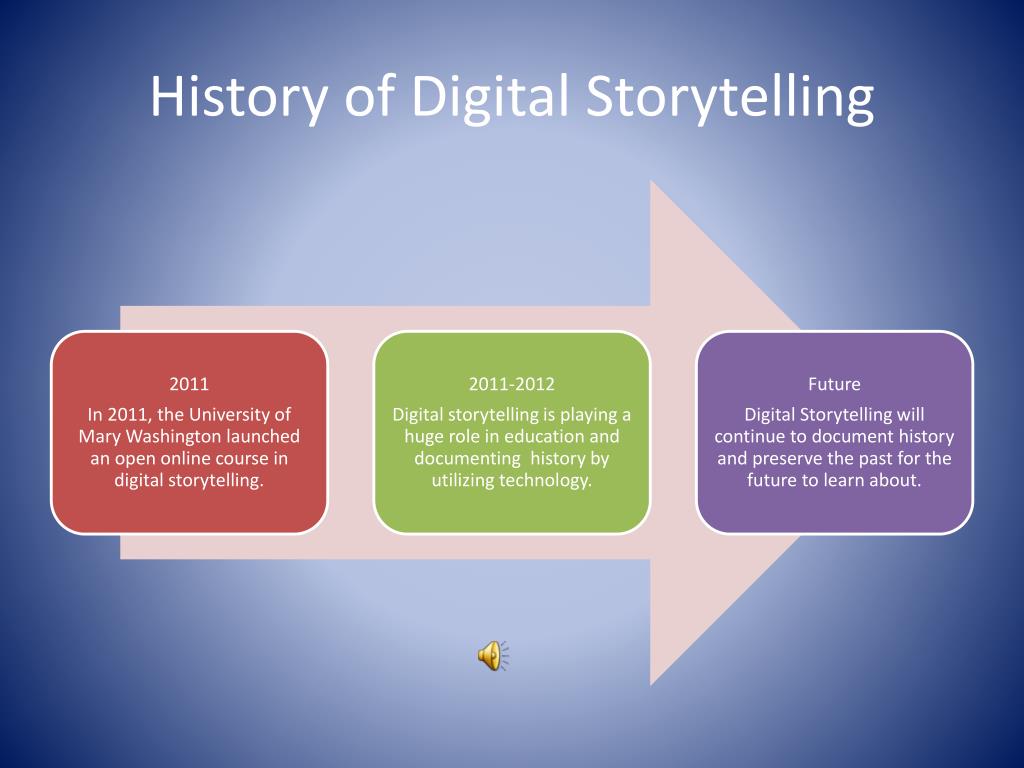 History of Digital Storytelling

2011

In 2011, the University of Mary Washington launched an open online course in digital storytelling.

2011-2012

Digital storytelling is playing a huge role in education and documenting history by utilizing technology.

Future

Digital Storytelling will continue to document history and preserve the past for the future to learn about.